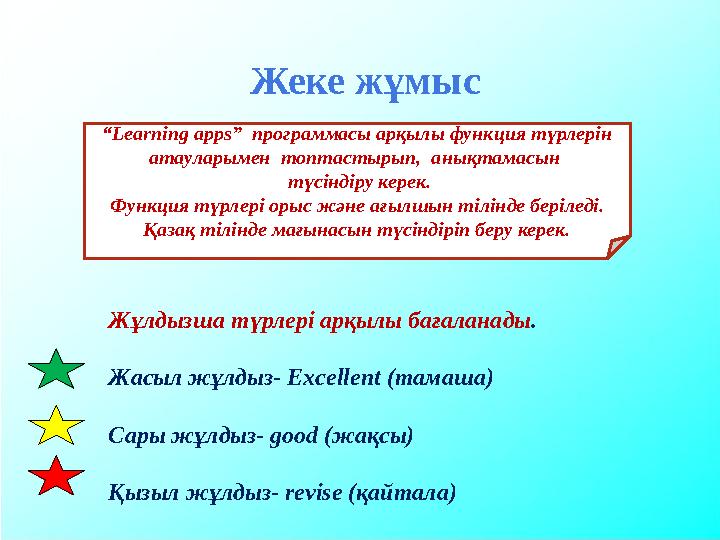 Жеке жұмыс

“Learning apps” программасы арқылы функция түрлерін атауларымен топтастырып, анықтамасын түсіндіру керек.
Функция түрлері орыс және ағылшын тілінде беріледі. Қазақ тілінде мағынасын түсіндіріп беру керек.

Жұлдызша түрлері арқылы бағаланады.

Жасыл жұлдыз- Excellent (тамаша)

Сары жұлдыз- good (жақсы)

Қызыл жұлдыз- revise (қайтала)